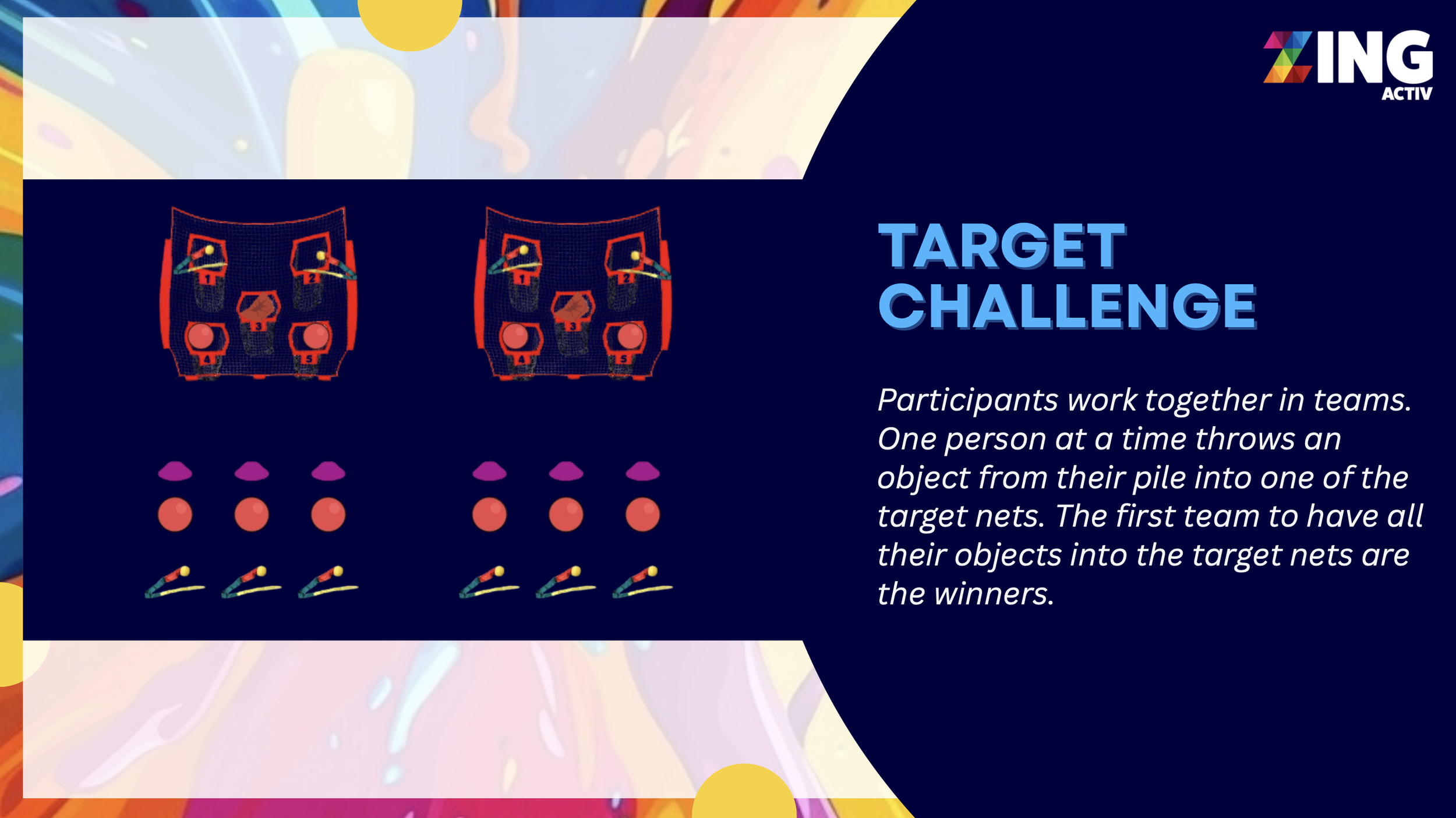 ZING
ACTIV

1 2 3 4 5

1 2 3 4 5

TARGET CHALLENGE

Participants work together in teams. One person at a time throws an object from their pile into one of the target nets. The first team to have all their objects into the target nets are the winners.